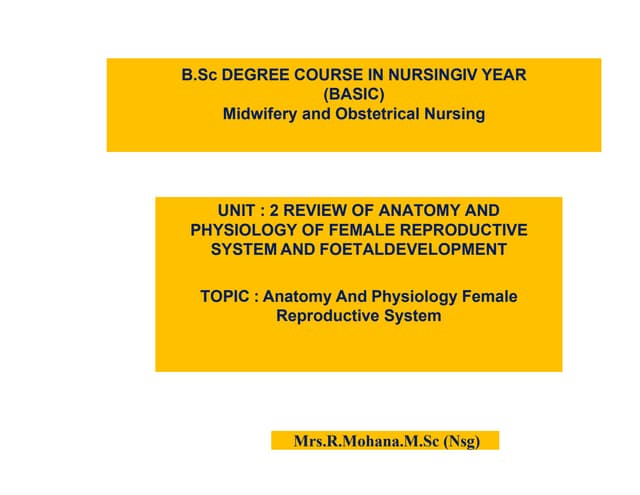 B.Sc DEGREE COURSE IN NURSINGIV YEAR (BASIC)
Midwifery and Obstetrical Nursing

UNIT : 2 REVIEW OF ANATOMY AND PHYSIOLOGY OF FEMALE REPRODUCTIVE SYSTEM AND FOETALDEVELOPMENT

TOPIC : Anatomy And Physiology Female Reproductive System

Mrs.R.Mohana.M.Sc (Nsg)